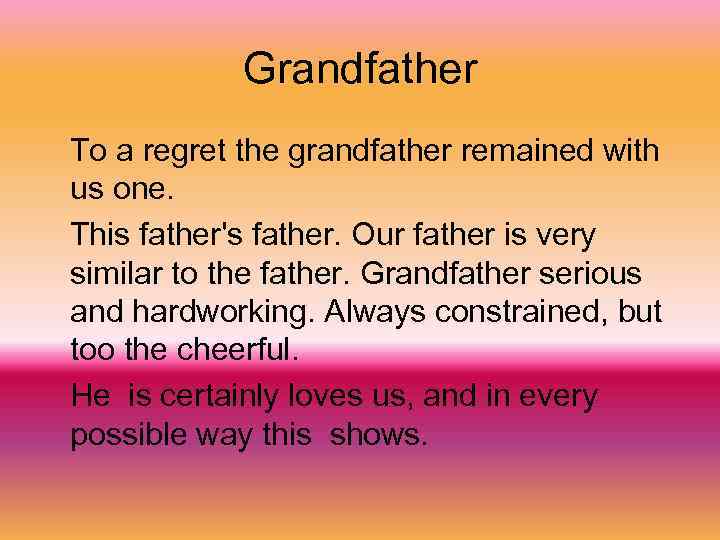 Grandfather

To a regret the grandfather remained with us one.

This father's father. Our father is very similar to the father. Grandfather serious and hardworking. Always constrained, but too the cheerful.

He is certainly loves us, and in every possible way this shows.